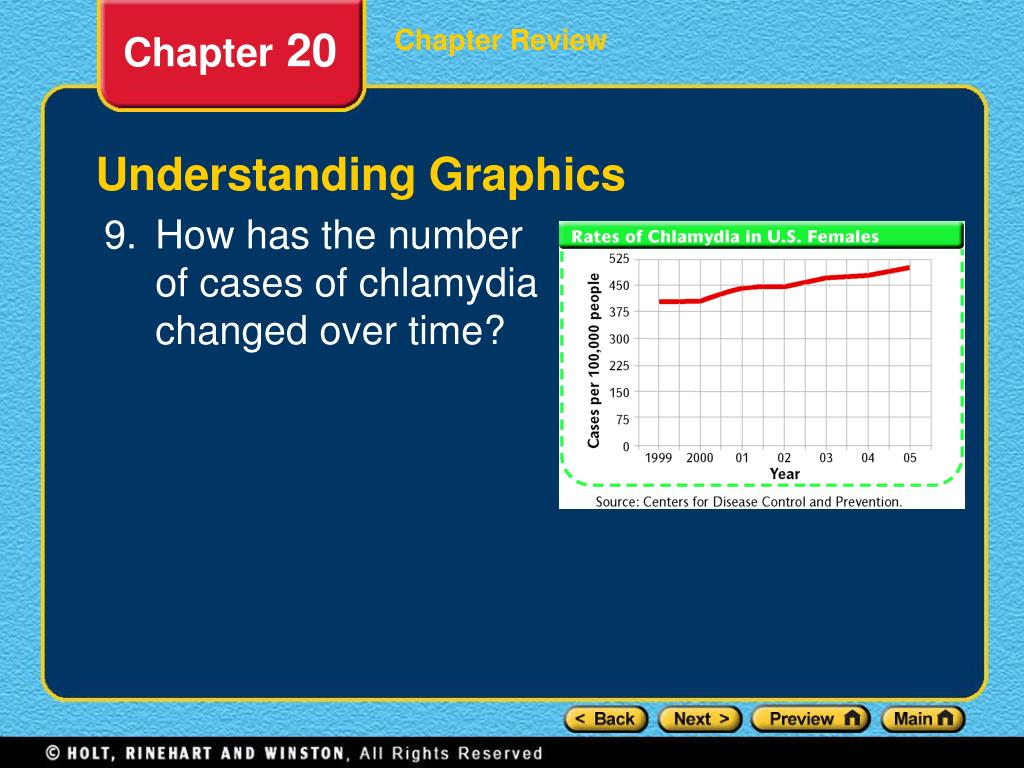 Chapter 20

Chapter Review

Understanding Graphics

9. How has the number of cases of chlamydia changed over time?

Rates of Chlamydia in U.S. Females

Cases per 100,000 people

525
450
375
300
225
150
75
0

1999 2000 01 02 03 04 05

Year

Source: Centers for Disease Control and Prevention.

< Back Next > Preview Main

© HOLT, RINEHART AND WINSTON, All Rights Reserved